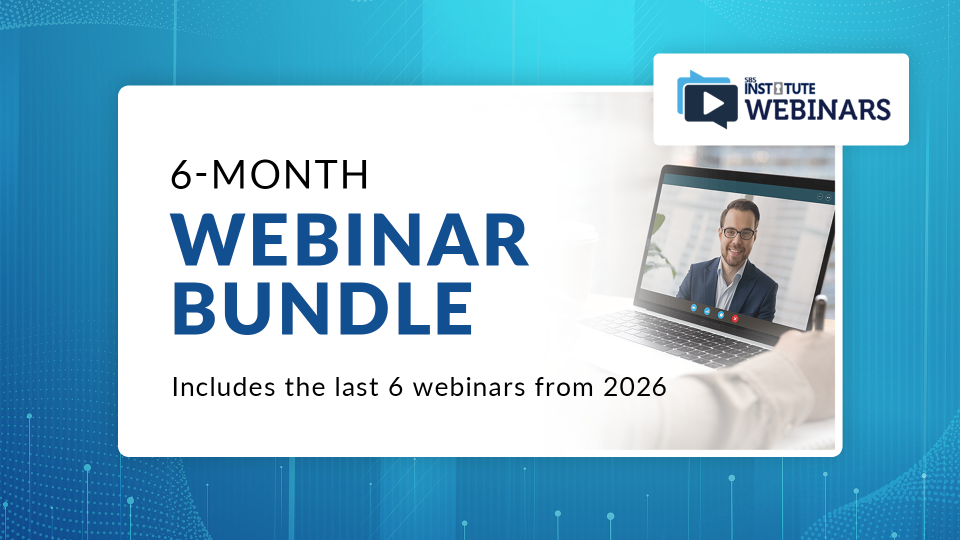 SRS INSTITUTE WEBINARS

6-MONTH
WEBINAR BUNDLE

Includes the last 6 webinars from 2026